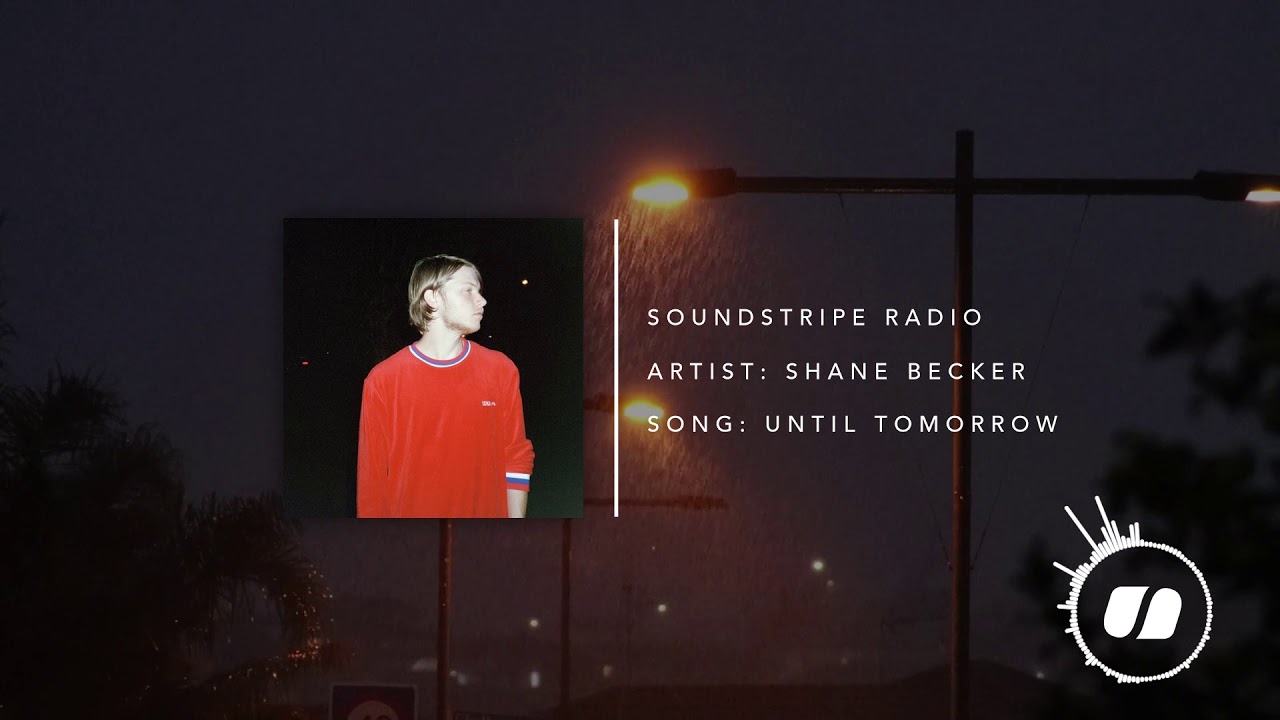 SOUNDSTRIPE RADIO

ARTIST: SHANE BECKER

SONG: UNTIL TOMORROW